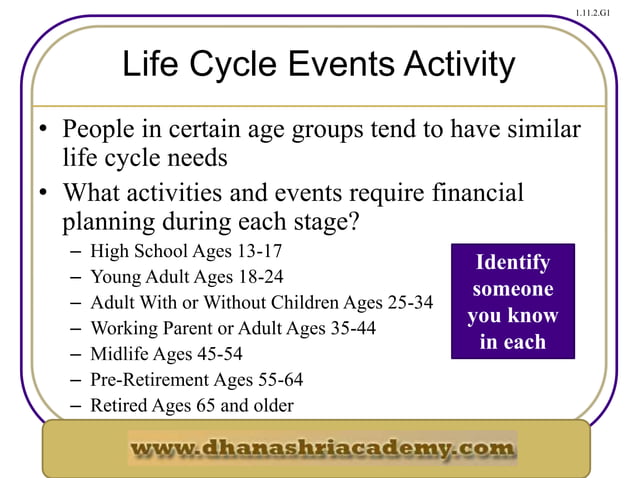 1.11.2.G1

Life Cycle Events Activity

• People in certain age groups tend to have similar life cycle needs
• What activities and events require financial planning during each stage?
– High School Ages 13-17
– Young Adult Ages 18-24
– Adult With or Without Children Ages 25-34
– Working Parent or Adult Ages 35-44
– Midlife Ages 45-54
– Pre-Retirement Ages 55-64
– Retired Ages 65 and older

Identify someone you know in each

www.dhanashriacademy.com